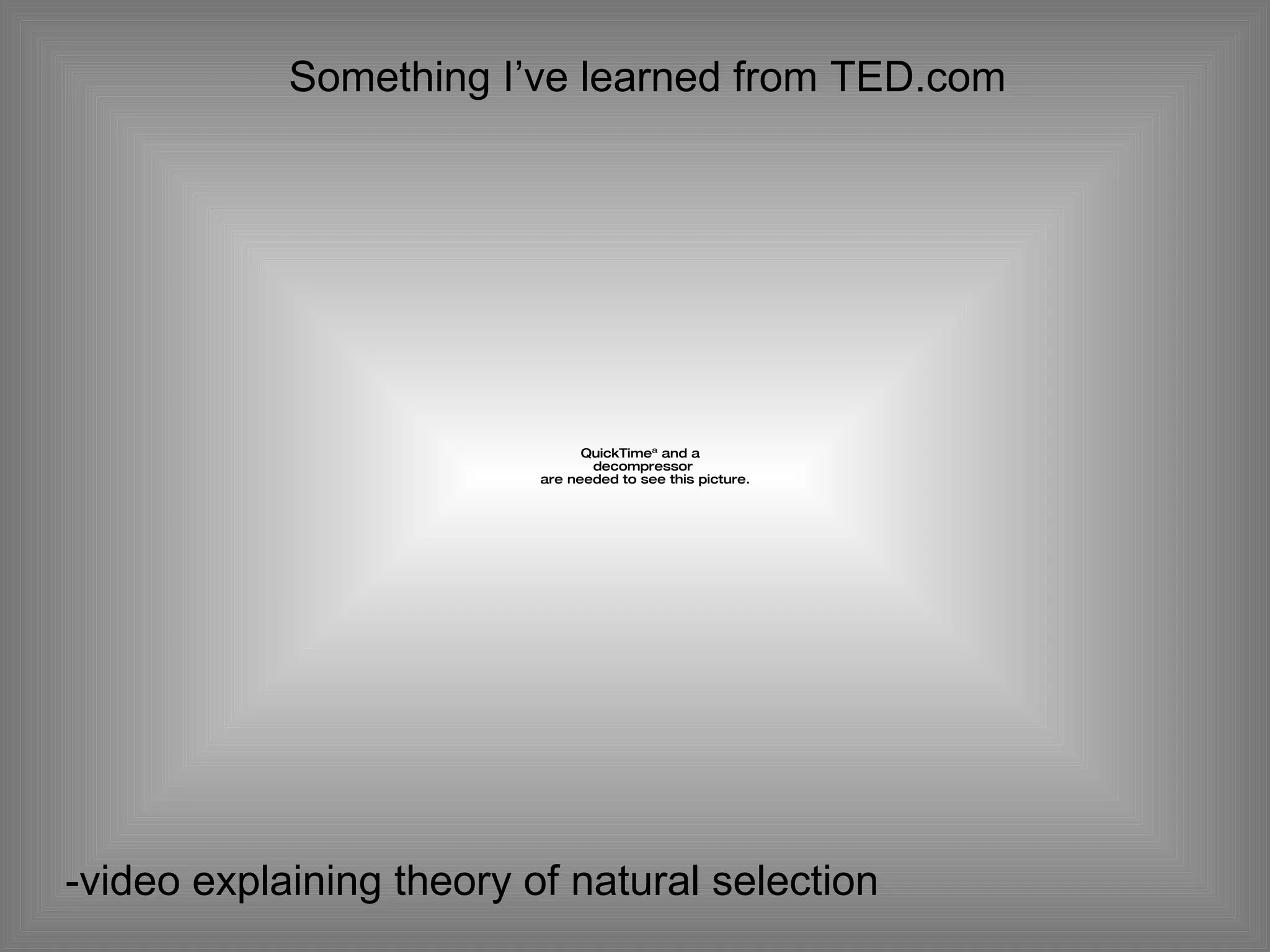 Something I've learned from TED.com

QuickTime$^{a}$ and a
decompressor
are needed to see this picture.

-video explaining theory of natural selection